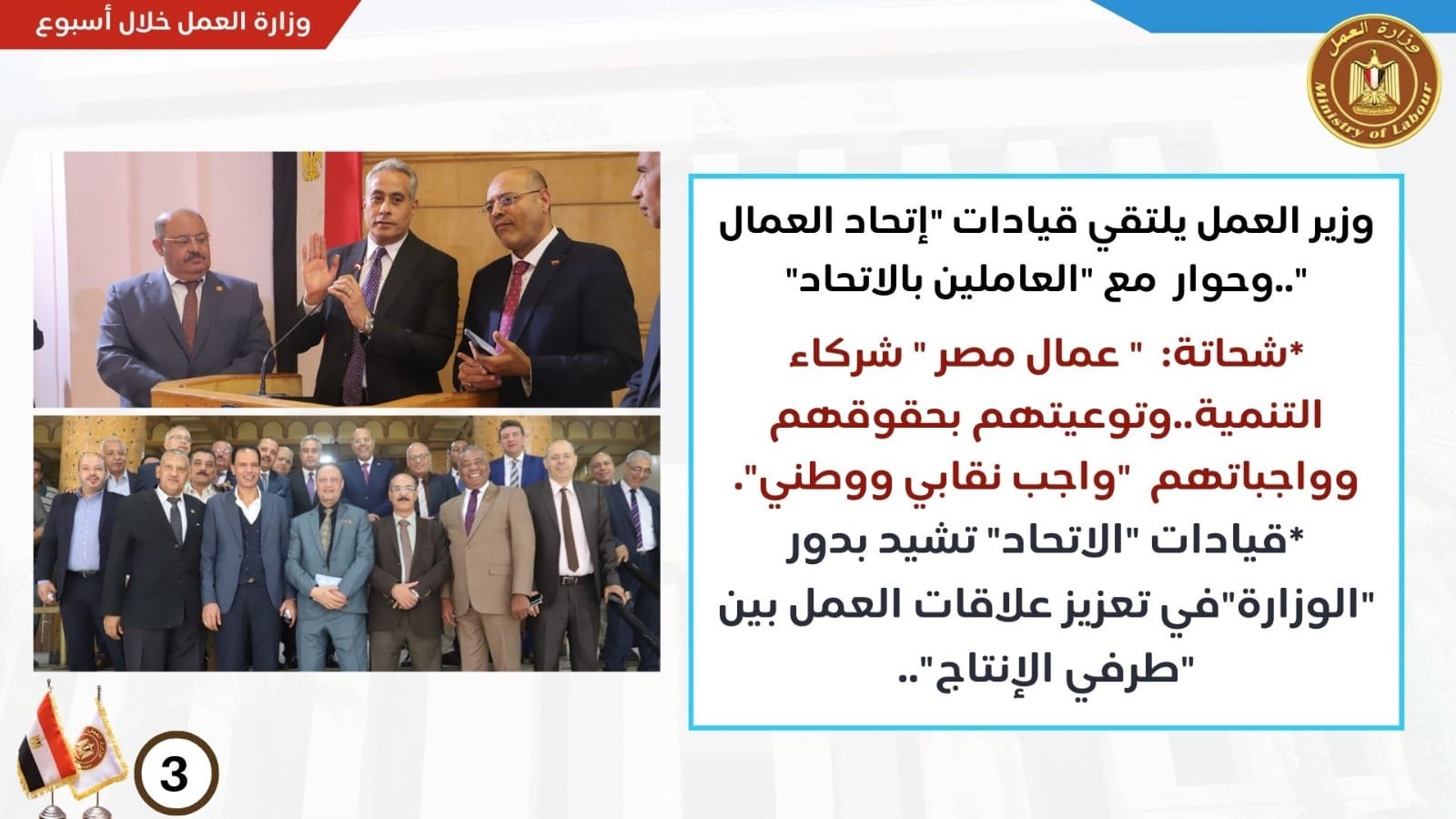 وزارة العمل خلال أسبوع

وزارة العمل
Ministry of Labour

وزير العمل يلتقي قيادات "إتحاد العمال "..وحوار مع "العاملين بالاتحاد"

*شحاتة: " عمال مصر " شركاء التنمية..وتوعيتهم بحقوقهم وواجباتهم "واجب نقابي ووطني".

*قيادات "الاتحاد" تشيد بدور "الوزارة"في تعزيز علاقات العمل بين "طرفي الإنتاج"..

3